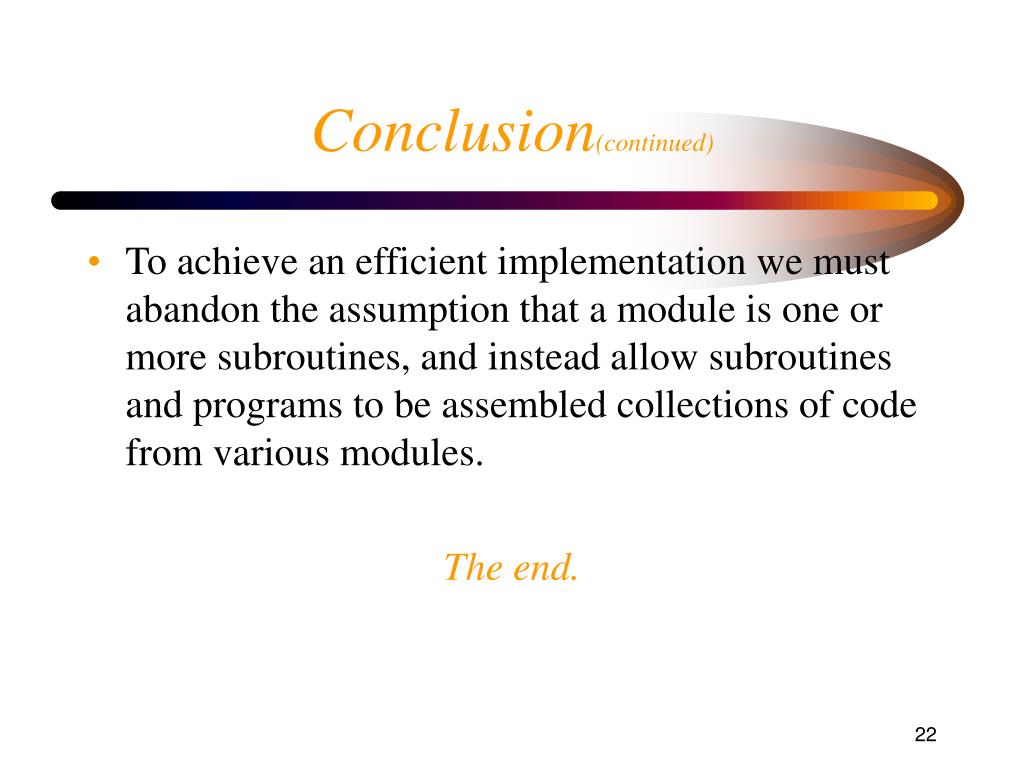 Conclusion(continued)

• To achieve an efficient implementation we must abandon the assumption that a module is one or more subroutines, and instead allow subroutines and programs to be assembled collections of code from various modules.

The end.

22